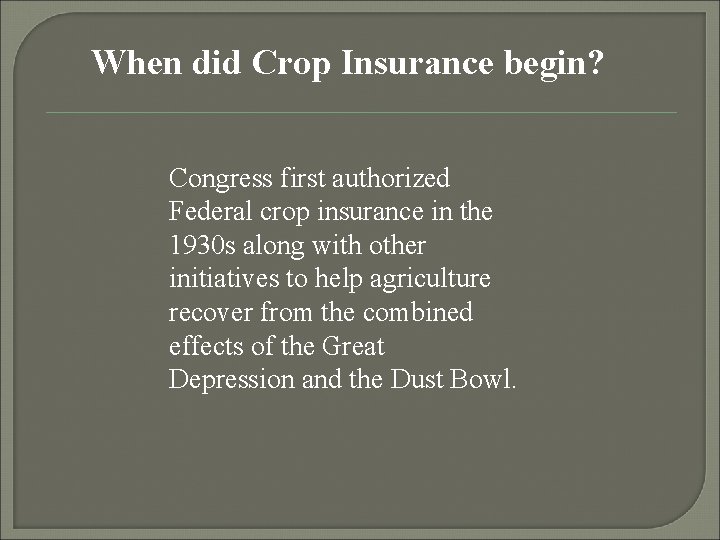 When did Crop Insurance begin?

Congress first authorized Federal crop insurance in the 1930s along with other initiatives to help agriculture recover from the combined effects of the Great Depression and the Dust Bowl.